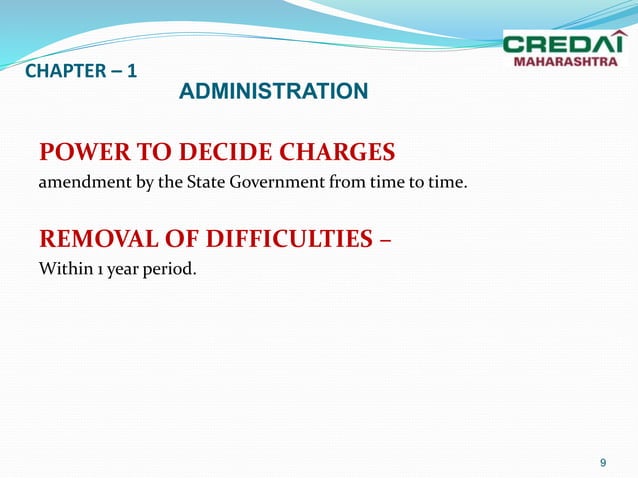 CREDAI
MAHARASHTRA

CHAPTER – 1
ADMINISTRATION

POWER TO DECIDE CHARGES
amendment by the State Government from time to time.

REMOVAL OF DIFFICULTIES –
Within 1 year period.

9